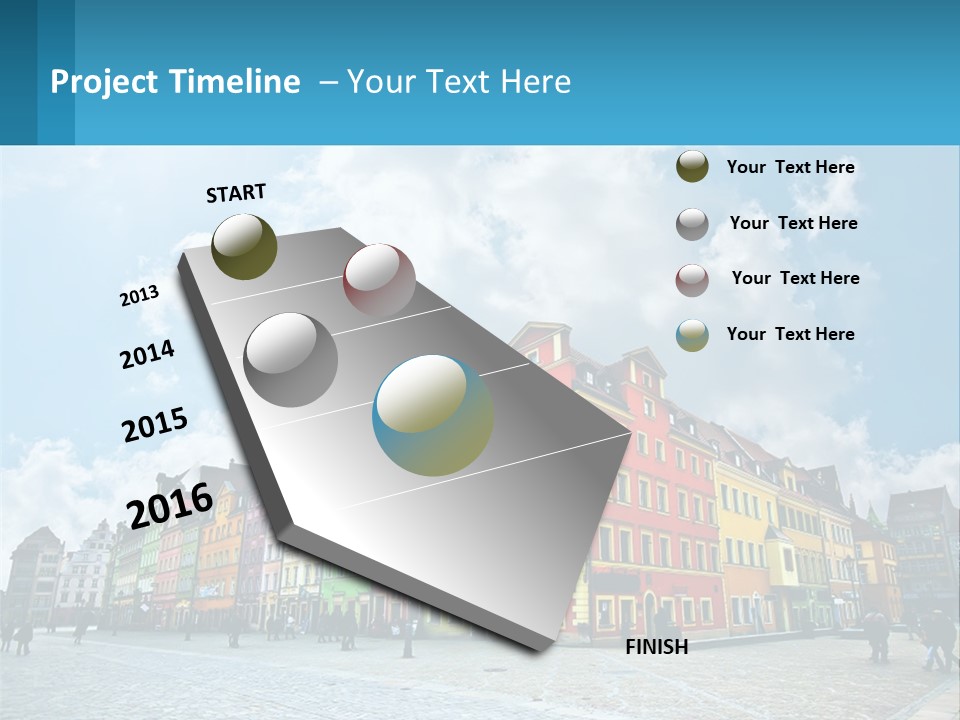 Project Timeline – Your Text Here

START

2013

2014

2015

2016

FINISH

Your Text Here

Your Text Here

Your Text Here

Your Text Here